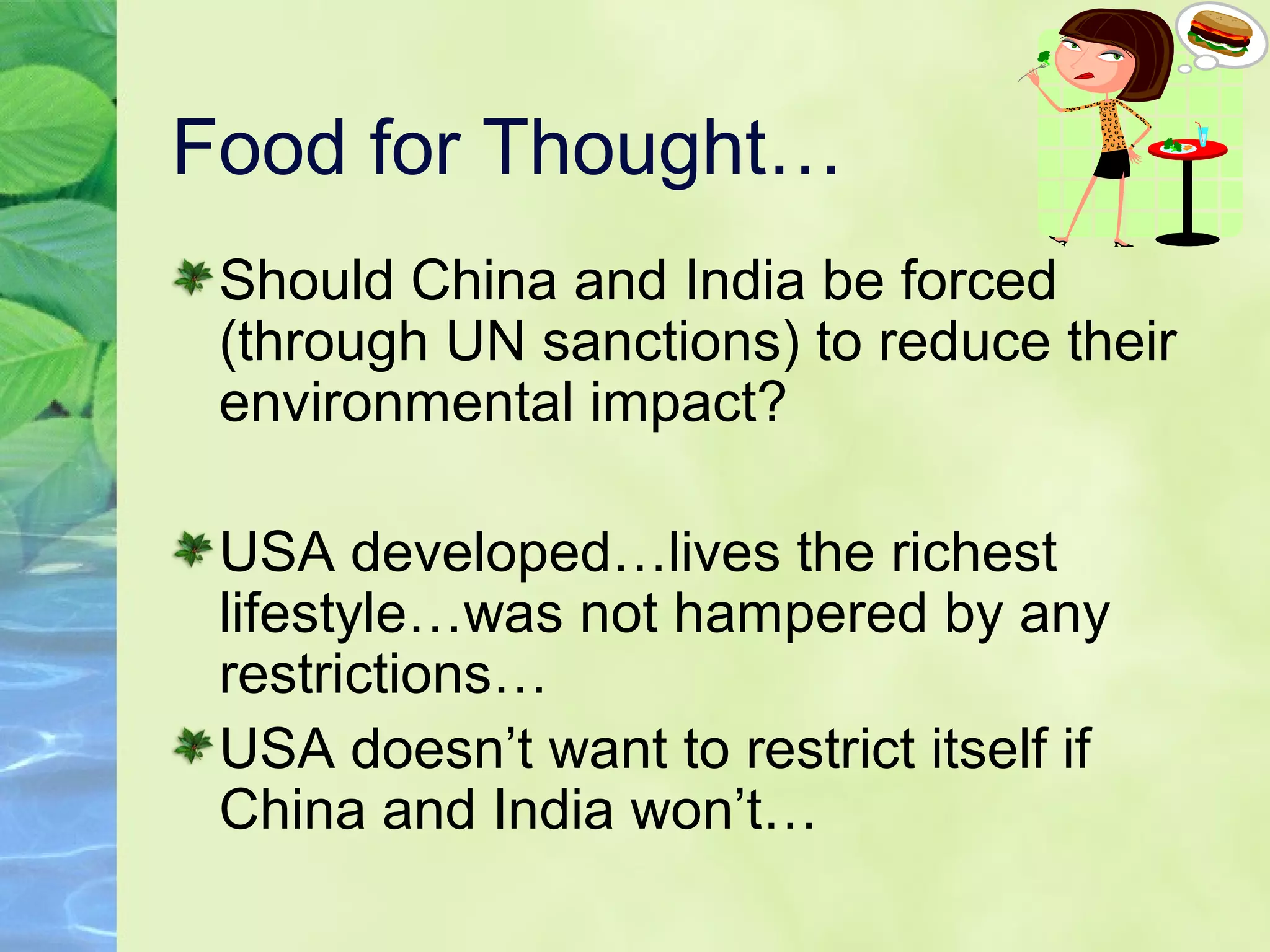 Food for Thought…

Should China and India be forced (through UN sanctions) to reduce their environmental impact?

USA developed…lives the richest lifestyle…was not hampered by any restrictions…

USA doesn’t want to restrict itself if China and India won’t…